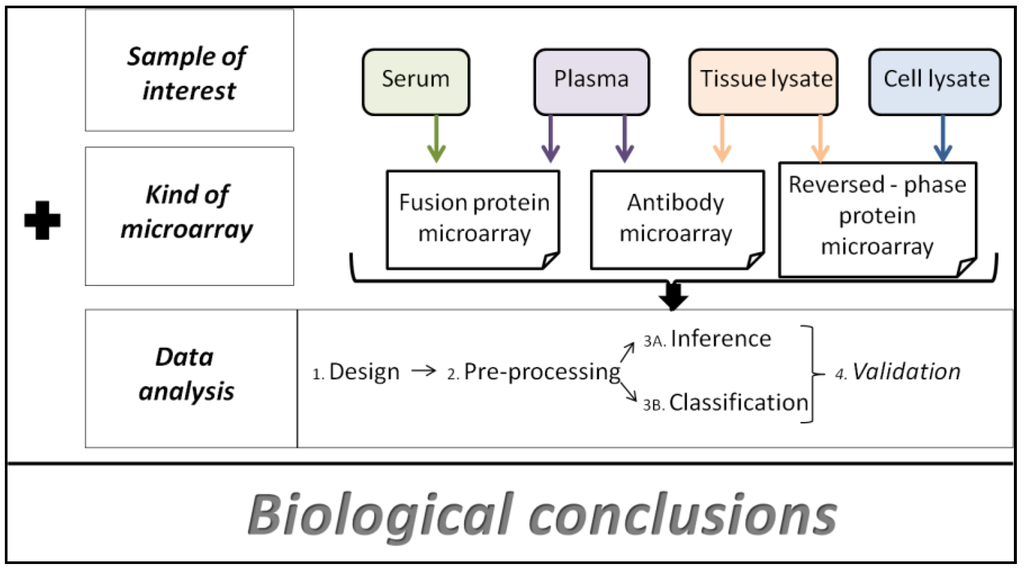 Sample of interest

Serum

Plasma

Tissue lysate

Cell lysate

Kind of microarray

Fusion protein microarray

Antibody microarray

Reversed - phase protein microarray

Data analysis

1. Design → 2. Pre-processing

3A. Inference

3B. Classification

4. Validation

Biological conclusions